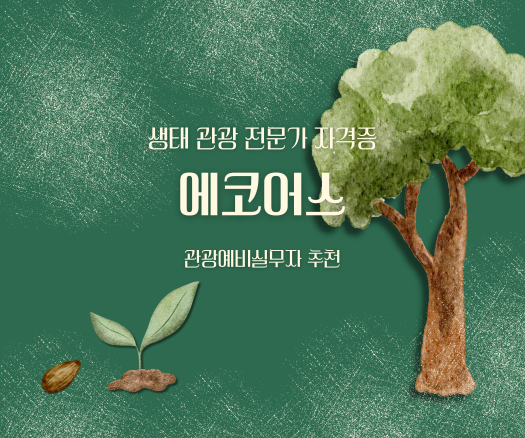 생태 관광 전문가 자격증

에코어스

관광예비실무자 추천